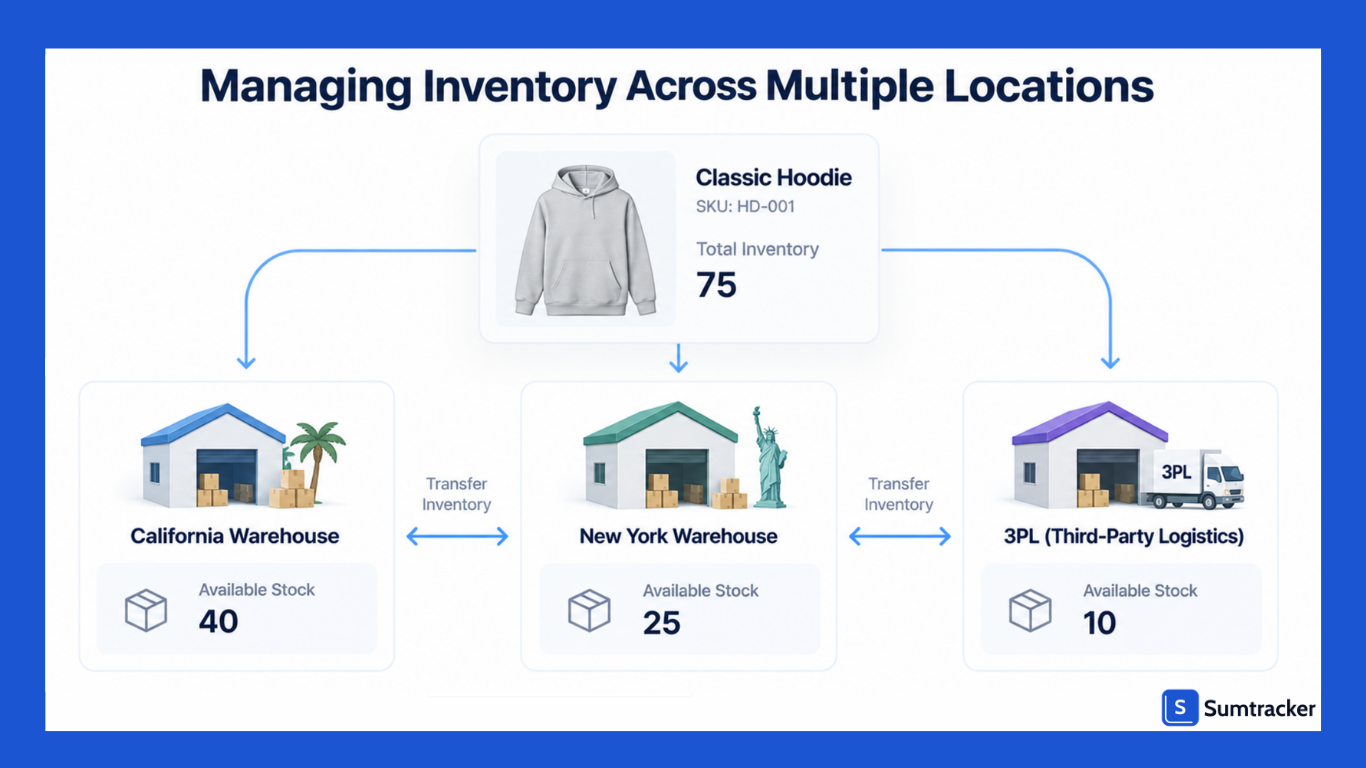 Managing Inventory Across Multiple Locations

Classic Hoodie
SKU: HD-001
Total Inventory
75

California Warehouse
Available Stock
40

Transfer Inventory

New York Warehouse
Available Stock
25

Transfer Inventory

3PL

3PL (Third-Party Logistics)
Available Stock
10

S Sumtracker